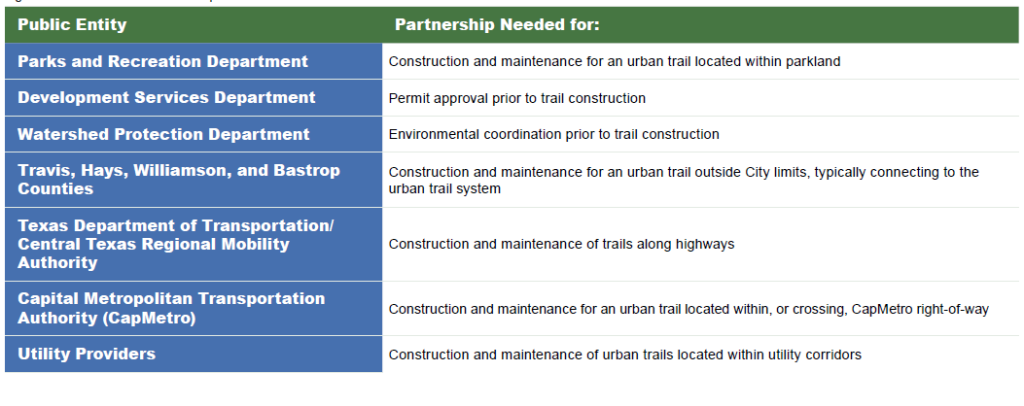 | Public Entity | Partnership Needed for: |
|---|---|
| Parks and Recreation Department | Construction and maintenance for an urban trail located within parkland |
| Development Services Department | Permit approval prior to trail construction |
| Watershed Protection Department | Environmental coordination prior to trail construction |
| Travis, Hays, Williamson, and Bastrop Counties | Construction and maintenance for an urban trail outside City limits, typically connecting to the urban trail system |
| Texas Department of Transportation/ Central Texas Regional Mobility Authority | Construction and maintenance of trails along highways |
| Capital Metropolitan Transportation Authority (CapMetro) | Construction and maintenance for an urban trail located within, or crossing, CapMetro right-of-way |
| Utility Providers | Construction and maintenance of urban trails located within utility corridors |